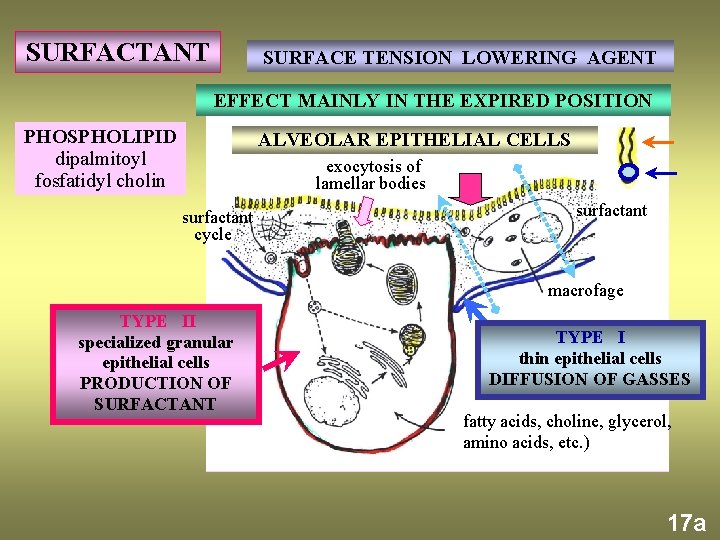 SURFACTANT

SURFACE TENSION LOWERING AGENT

EFFECT MAINLY IN THE EXPIRED POSITION

PHOSPHOLIPID
dipalmitoyl
fosfatidyl cholin

ALVEOLAR EPITHELIAL CELLS

exocytosis of
lamellar bodies

surfactant
cycle

surfactant

macrofage

TYPE II
specialized granular
epithelial cells
PRODUCTION OF
SURFACTANT

TYPE I
thin epithelial cells
DIFFUSION OF GASSES

fatty acids, choline, glycerol,
amino acids, etc.)

17a